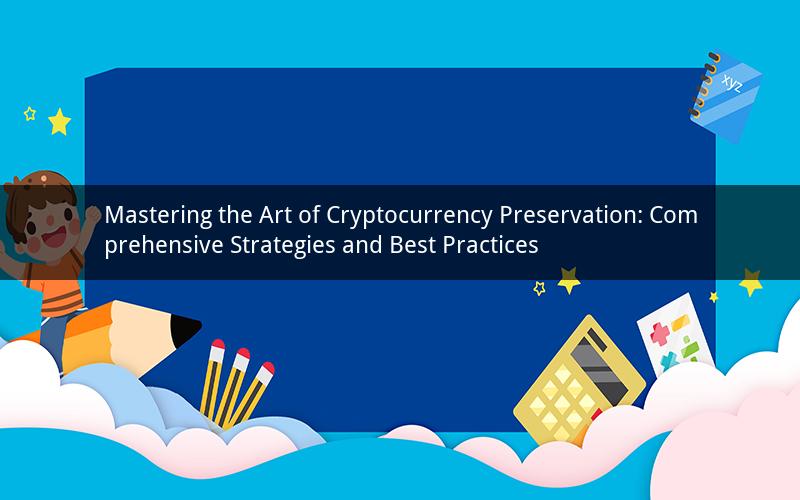 xyz

Mastering the Art of Cryptocurrency Preservation: Comprehensive Strategies and Best Practices